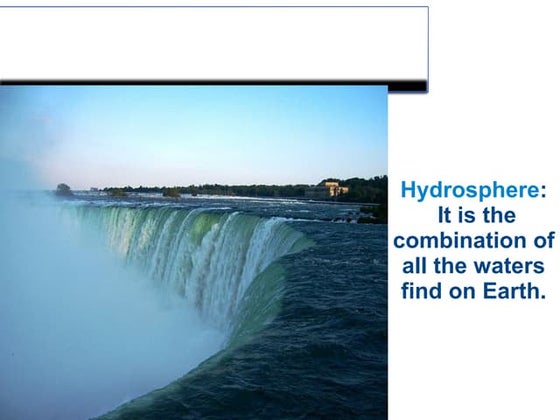 Hydrosphere: It is the combination of all the waters find on Earth.